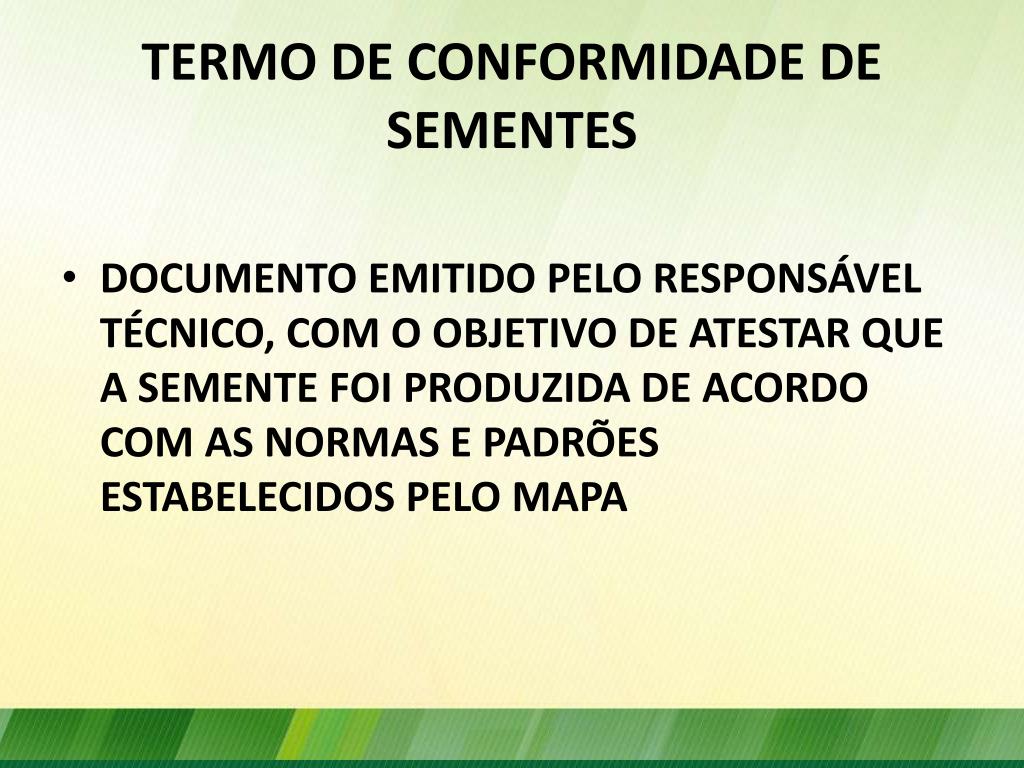 TERMO DE CONFORMIDADE DE SEMENTES

• DOCUMENTO EMITIDO PELO RESPONSÁVEL TÉCNICO, COM O OBJETIVO DE ATESTAR QUE A SEMENTE FOI PRODUZIDA DE ACORDO COM AS NORMAS E PADRÕES ESTABELECIDOS PELO MAPA